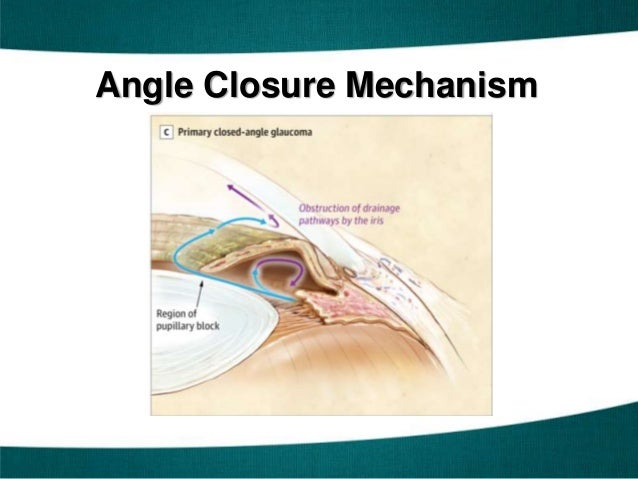 Angle Closure Mechanism

C Primary closed-angle glaucoma

Obstruction of drainage pathways by the iris

Region of pupillary block